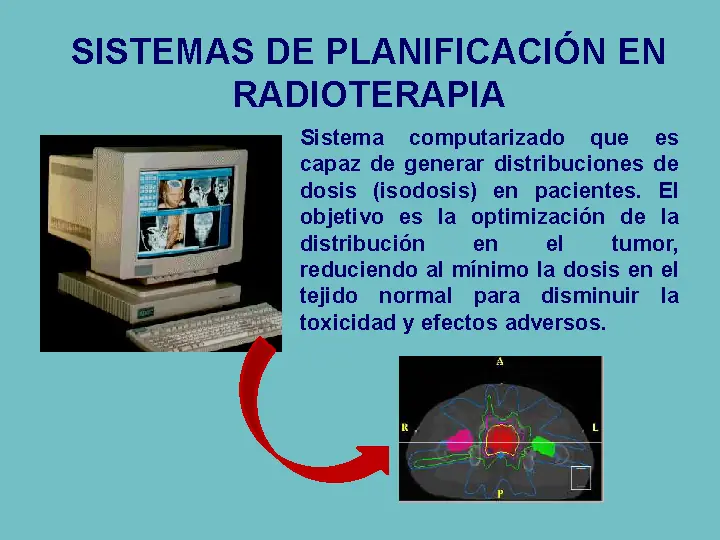 SISTEMAS DE PLANIFICACIÓN EN RADIOTERAPIA

Sistema computarizado que es capaz de generar distribuciones de dosis (isodosis) en pacientes. El objetivo es la optimización de la distribución en el tumor, reduciendo al mínimo la dosis en el tejido normal para disminuir la toxicidad y efectos adversos.

A
R
L
P